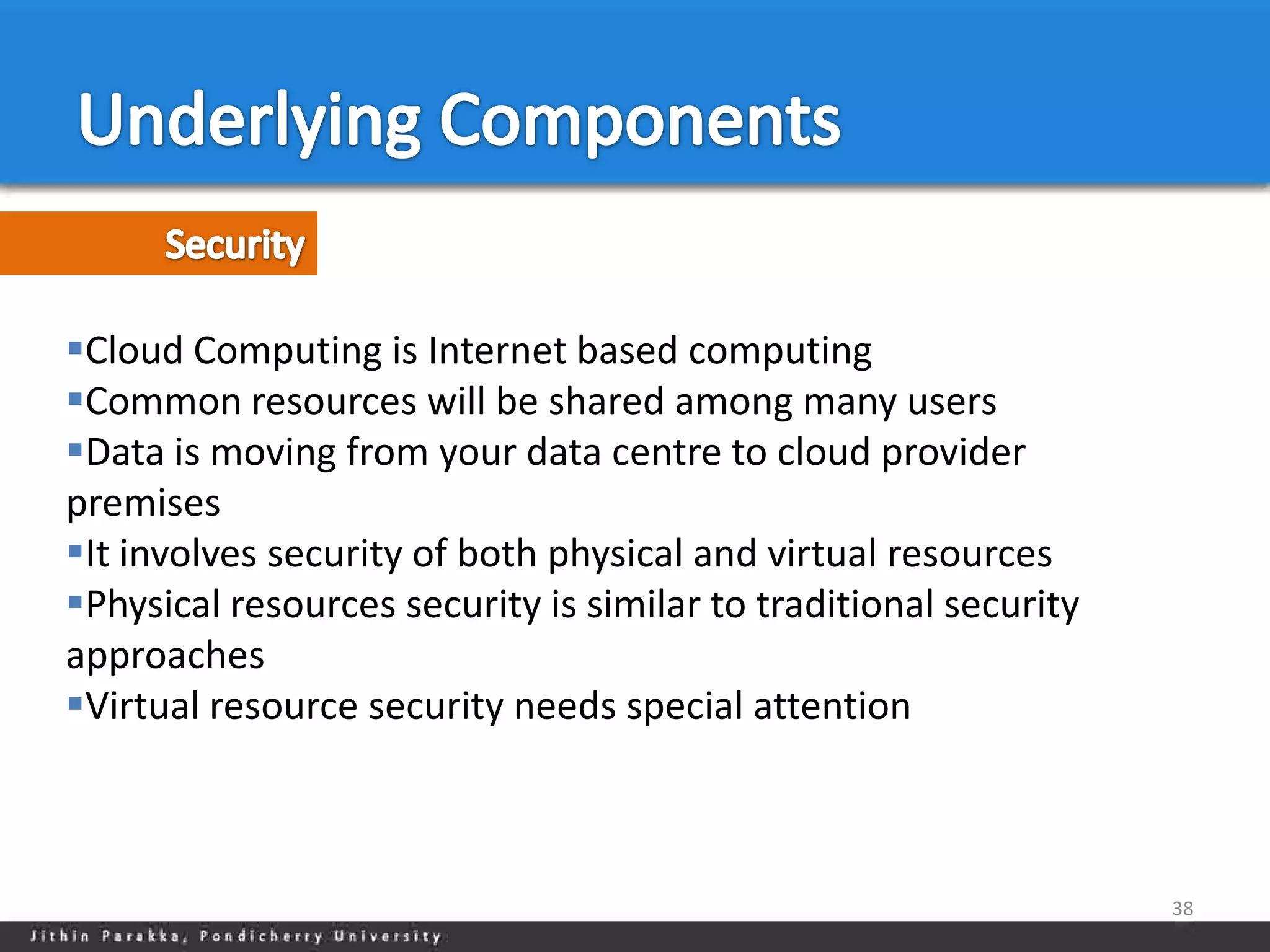 Underlying Components

Security

▪Cloud Computing is Internet based computing
▪Common resources will be shared among many users
▪Data is moving from your data centre to cloud provider premises
▪It involves security of both physical and virtual resources
▪Physical resources security is similar to traditional security approaches
▪Virtual resource security needs special attention

38

Jithin Parakka, Pondicherry University